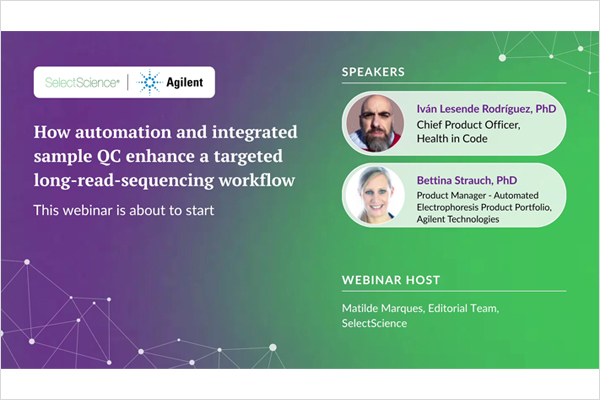 SelectScience® | Agilent

How automation and integrated sample QC enhance a targeted long-read-sequencing workflow

This webinar is about to start

SPEAKERS

Iván Lesende Rodríguez, PhD
Chief Product Officer, Health in Code

Bettina Strauch, PhD
Product Manager - Automated Electrophoresis Product Portfolio, Agilent Technologies

WEBINAR HOST

Matilde Marques, Editorial Team, SelectScience